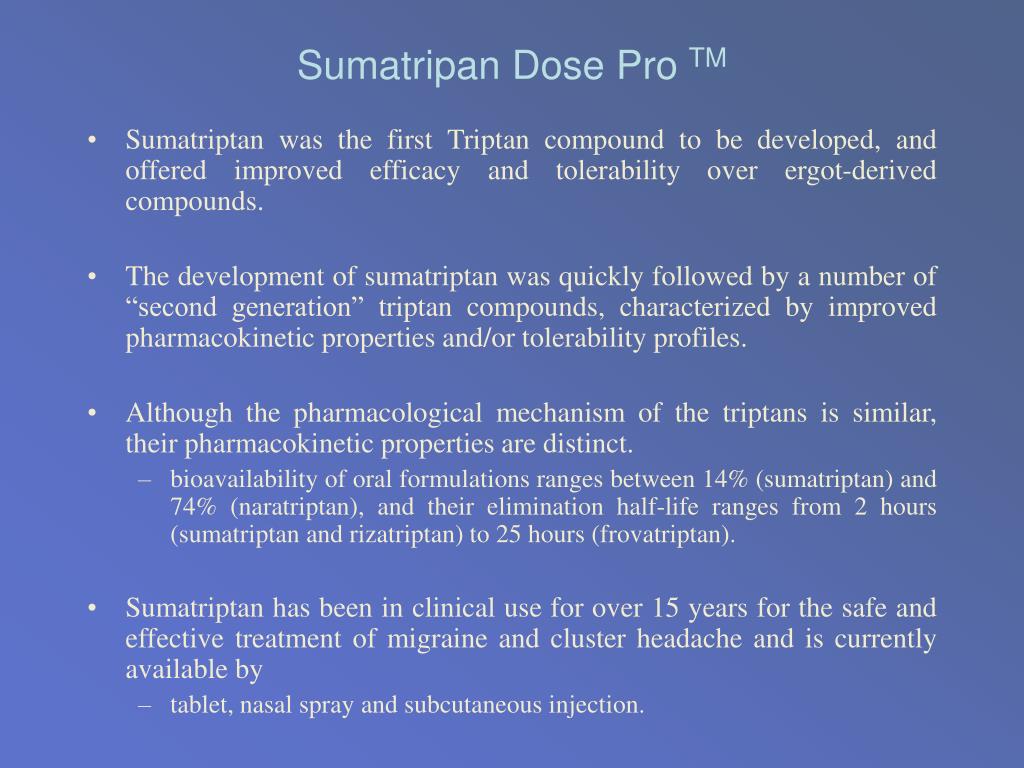 Sumatripan Dose Pro ™

• Sumatriptan was the first Triptan compound to be developed, and offered improved efficacy and tolerability over ergot-derived compounds.

• The development of sumatriptan was quickly followed by a number of “second generation” triptan compounds, characterized by improved pharmacokinetic properties and/or tolerability profiles.

• Although the pharmacological mechanism of the triptans is similar, their pharmacokinetic properties are distinct.
– bioavailability of oral formulations ranges between 14% (sumatriptan) and 74% (naratriptan), and their elimination half-life ranges from 2 hours (sumatriptan and rizatriptan) to 25 hours (frovatriptan).

• Sumatriptan has been in clinical use for over 15 years for the safe and effective treatment of migraine and cluster headache and is currently available by
– tablet, nasal spray and subcutaneous injection.